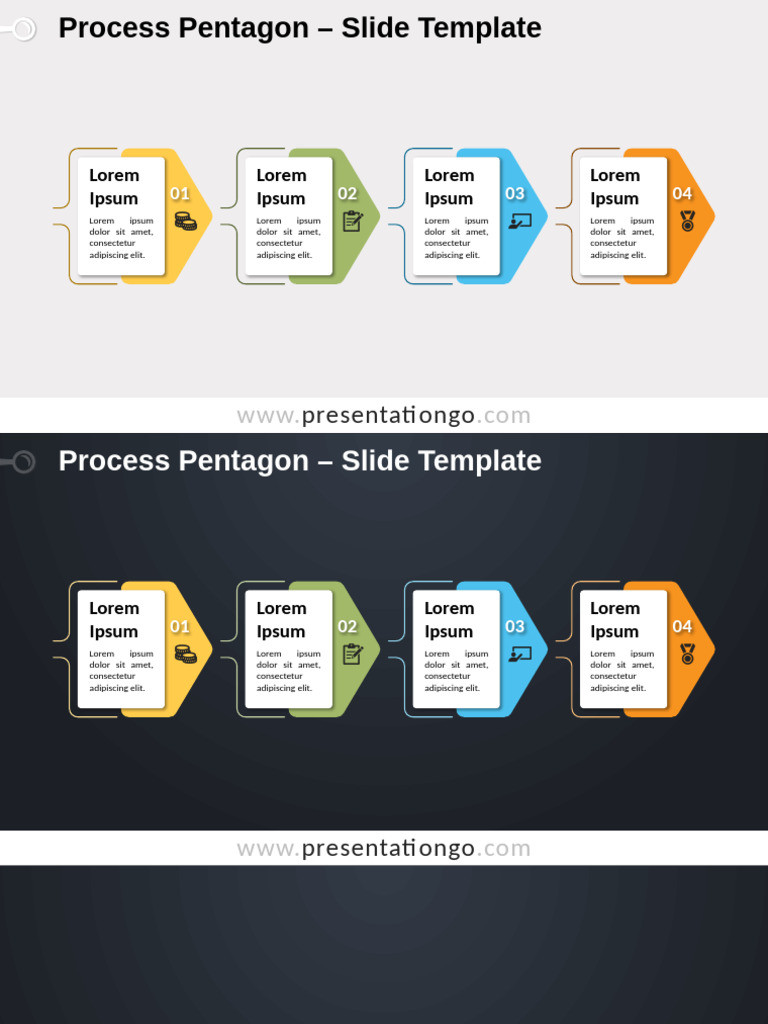 Process Pentagon – Slide Template

Lorem Ipsum

01

Lorem ipsum dolor sit amet, consectetur adipiscing elit.

Lorem Ipsum

02

Lorem ipsum dolor sit amet, consectetur adipiscing elit.

Lorem Ipsum

03

Lorem ipsum dolor sit amet, consectetur adipiscing elit.

Lorem Ipsum

04

Lorem ipsum dolor sit amet, consectetur adipiscing elit.

www.presentationgo.com

Process Pentagon – Slide Template

Lorem Ipsum

01

Lorem ipsum dolor sit amet, consectetur adipiscing elit.

Lorem Ipsum

02

Lorem ipsum dolor sit amet, consectetur adipiscing elit.

Lorem Ipsum

03

Lorem ipsum dolor sit amet, consectetur adipiscing elit.

Lorem Ipsum

04

Lorem ipsum dolor sit amet, consectetur adipiscing elit.

www.presentationgo.com